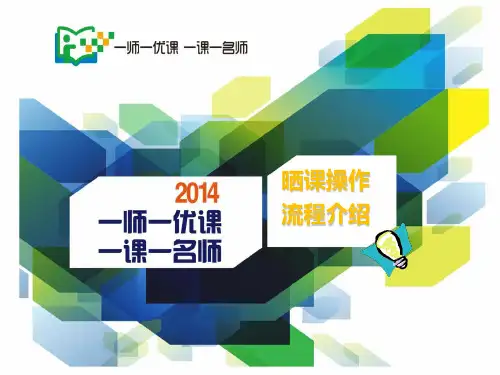 一师一优课 一课一名师

2014
一师一优课
一课一名师

晒课操作
流程介绍